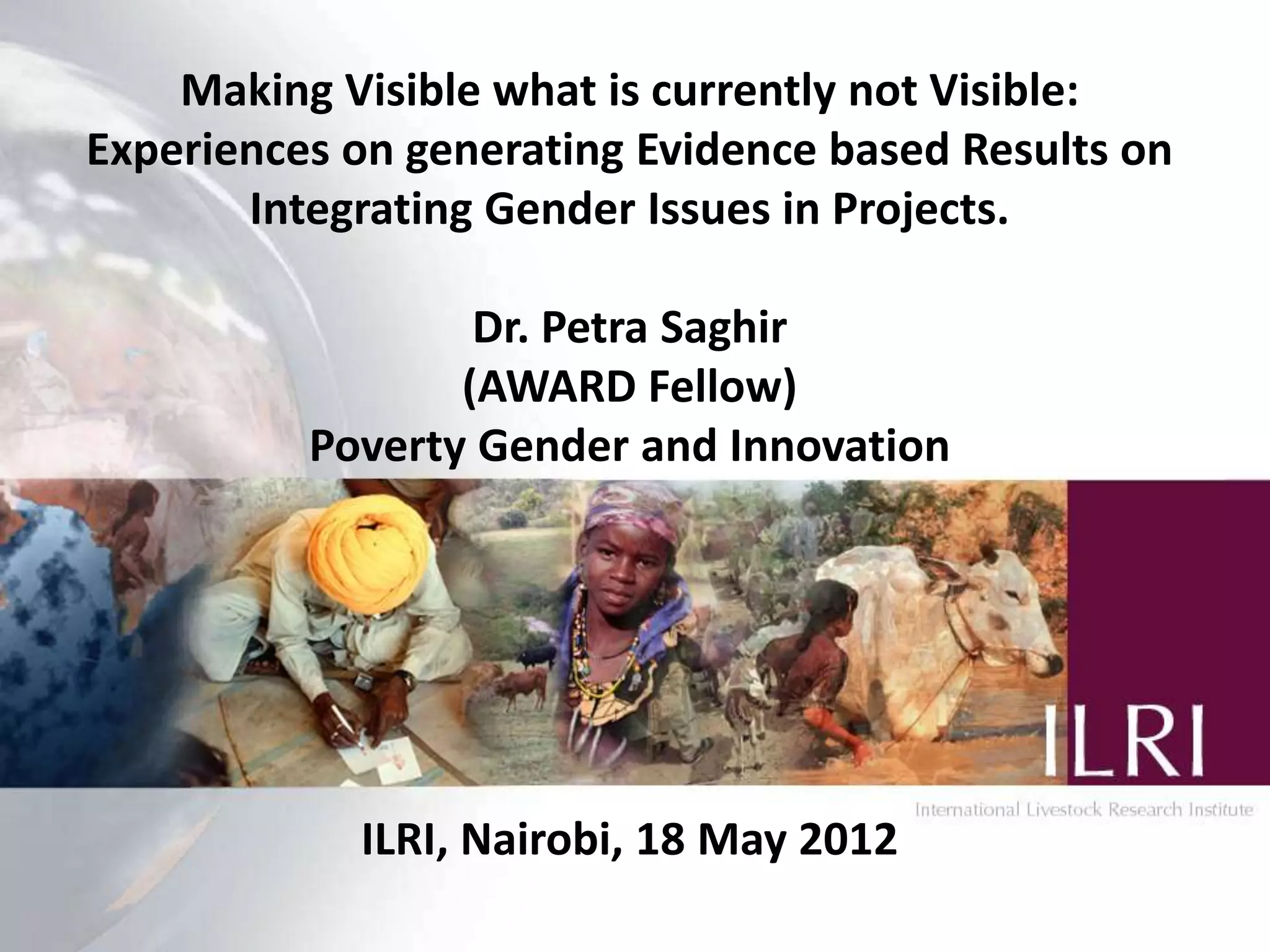 Making Visible what is currently not Visible: Experiences on generating Evidence based Results on Integrating Gender Issues in Projects.

Dr. Petra Saghir
(AWARD Fellow)
Poverty Gender and Innovation

ILRI

International Livestock Research Institute

ILRI, Nairobi, 18 May 2012